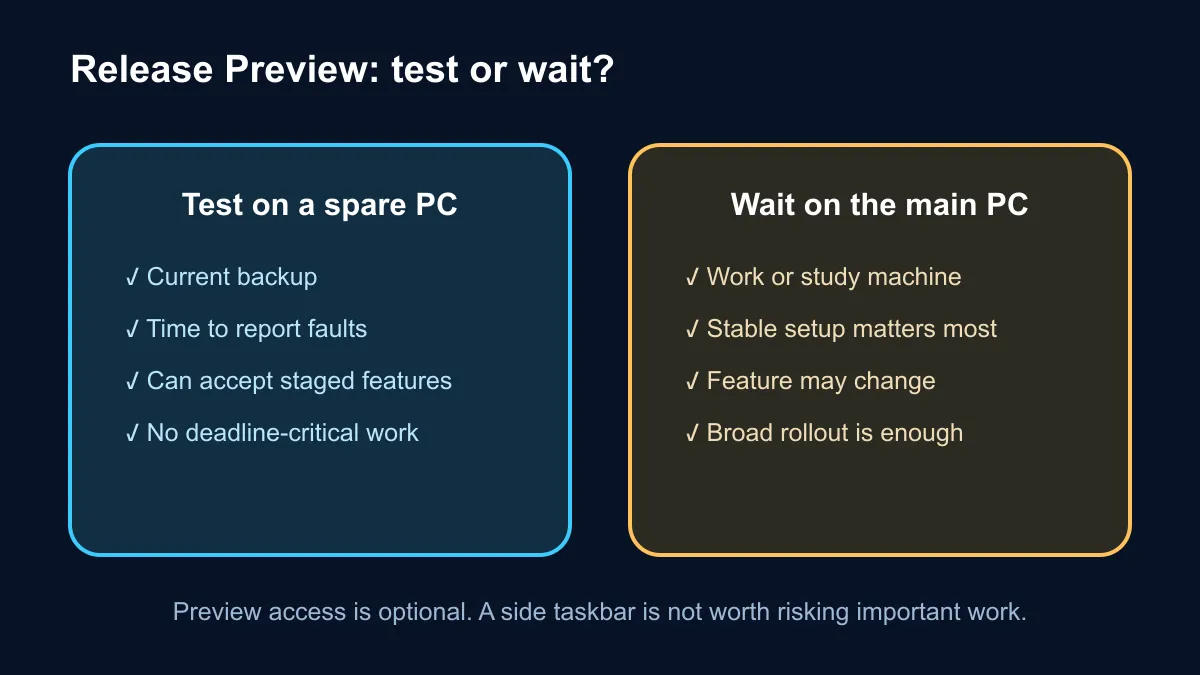 Release Preview: test or wait?

Test on a spare PC

✓ Current backup

✓ Time to report faults

✓ Can accept staged features

✓ No deadline-critical work

Wait on the main PC

✓ Work or study machine

✓ Stable setup matters most

✓ Feature may change

✓ Broad rollout is enough

Preview access is optional. A side taskbar is not worth risking important work.